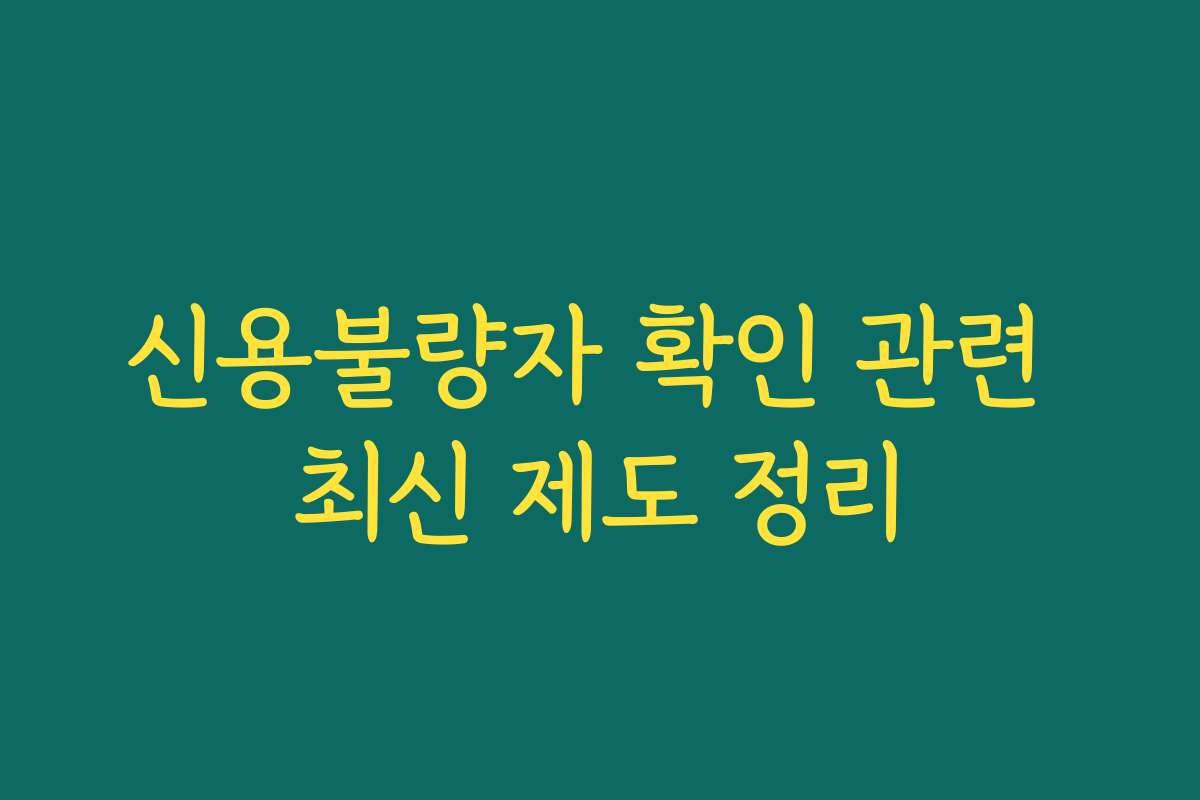 신용불량자 확인 관련 최신 제도 정리